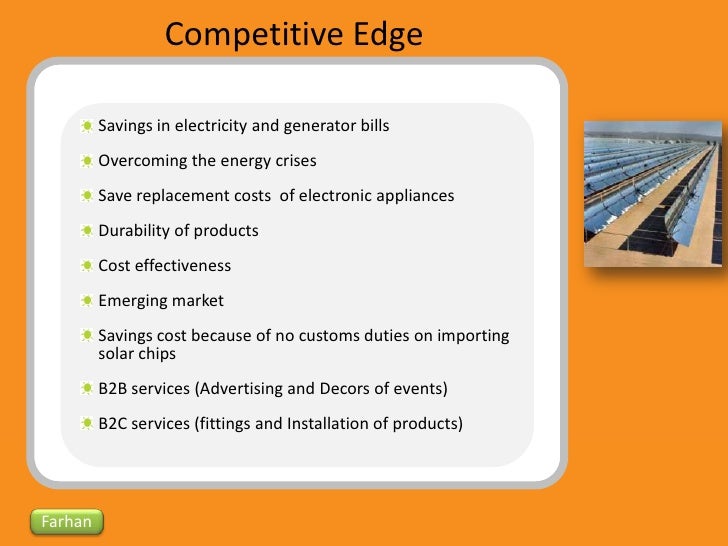 Competitive Edge

Savings in electricity and generator bills

Overcoming the energy crises

Save replacement costs of electronic appliances

Durability of products

Cost effectiveness

Emerging market

Savings cost because of no customs duties on importing solar chips

B2B services (Advertising and Decors of events)

B2C services (fittings and Installation of products)

Farhan